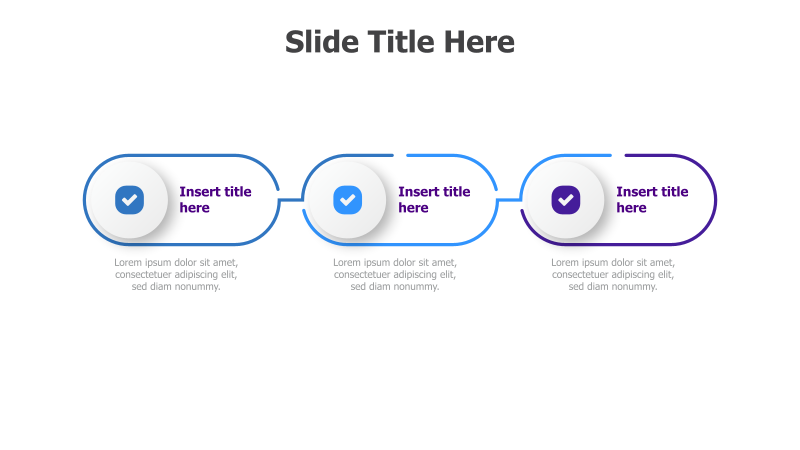 Slide Title Here

Insert title here

Lorem ipsum dolor sit amet, consectetuer adipiscing elit, sed diam nonummy.

Insert title here

Lorem ipsum dolor sit amet, consectetuer adipiscing elit, sed diam nonummy.

Insert title here

Lorem ipsum dolor sit amet, consectetuer adipiscing elit, sed diam nonummy.